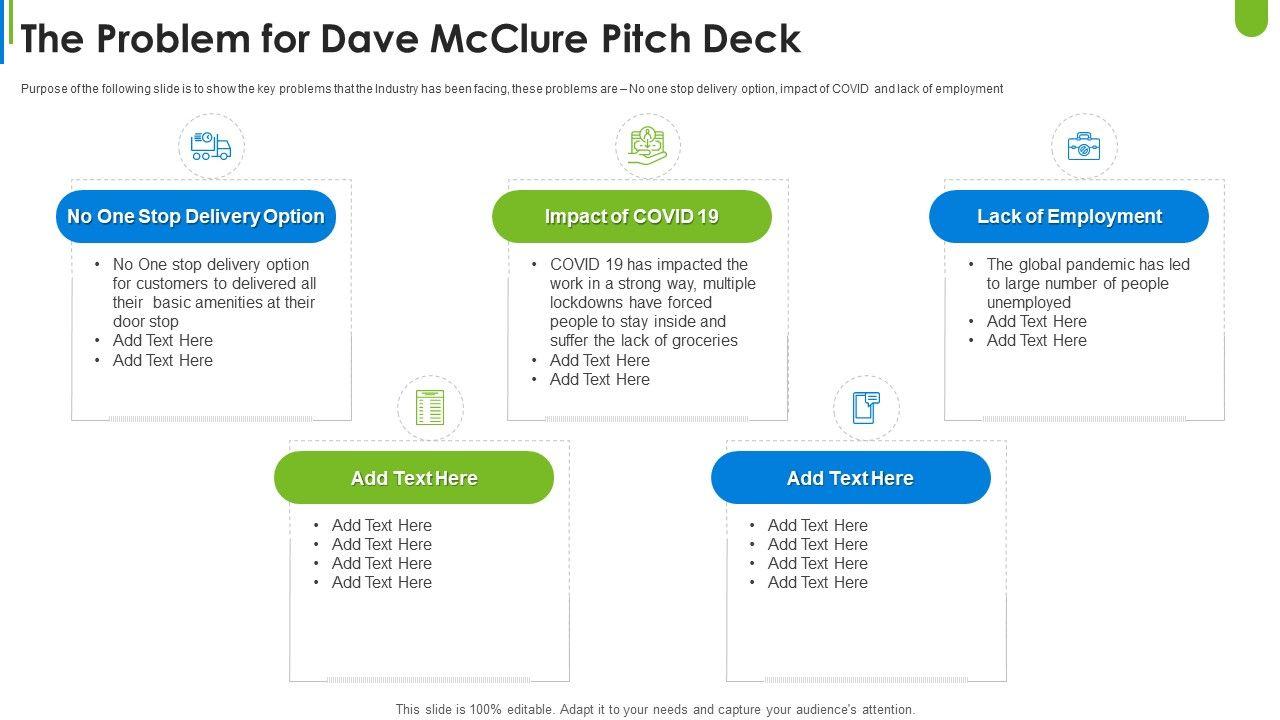 The Problem for Dave McClure Pitch Deck

Purpose of the following slide is to show the key problems that the Industry has been facing, these problems are – No one stop delivery option, impact of COVID and lack of employment

No One Stop Delivery Option
• No One stop delivery option for customers to delivered all their basic amenities at their door stop
• Add Text Here
• Add Text Here

Impact of COVID 19
• COVID 19 has impacted the work in a strong way, multiple lockdowns have forced people to stay inside and suffer the lack of groceries
• Add Text Here
• Add Text Here

Lack of Employment
• The global pandemic has led to large number of people unemployed
• Add Text Here
• Add Text Here

Add Text Here
• Add Text Here
• Add Text Here
• Add Text Here
• Add Text Here

Add Text Here
• Add Text Here
• Add Text Here
• Add Text Here
• Add Text Here

This slide is 100% editable. Adapt it to your needs and capture your audience's attention.